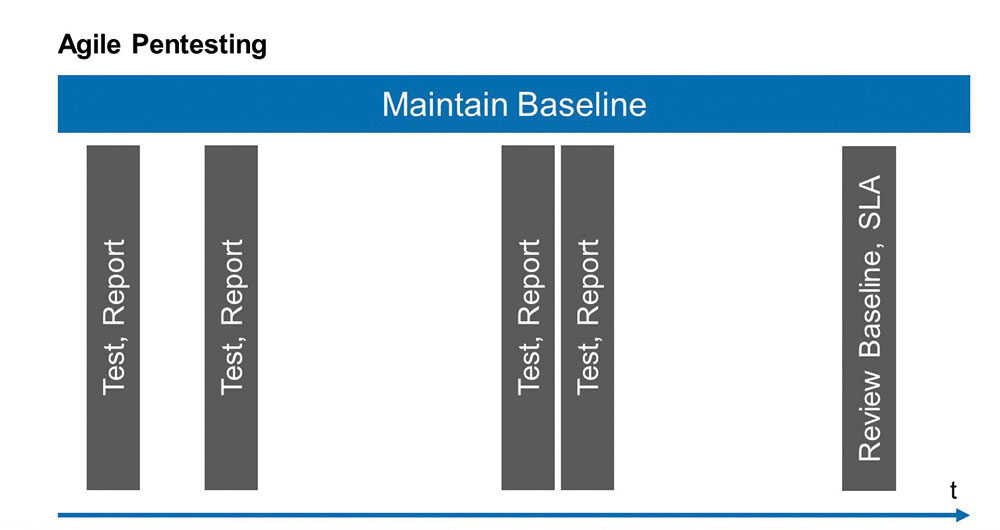 Agile Pentesting

Maintain Baseline

Test, Report

Test, Report

Test, Report

Test, Report

Review Baseline, SLA

t